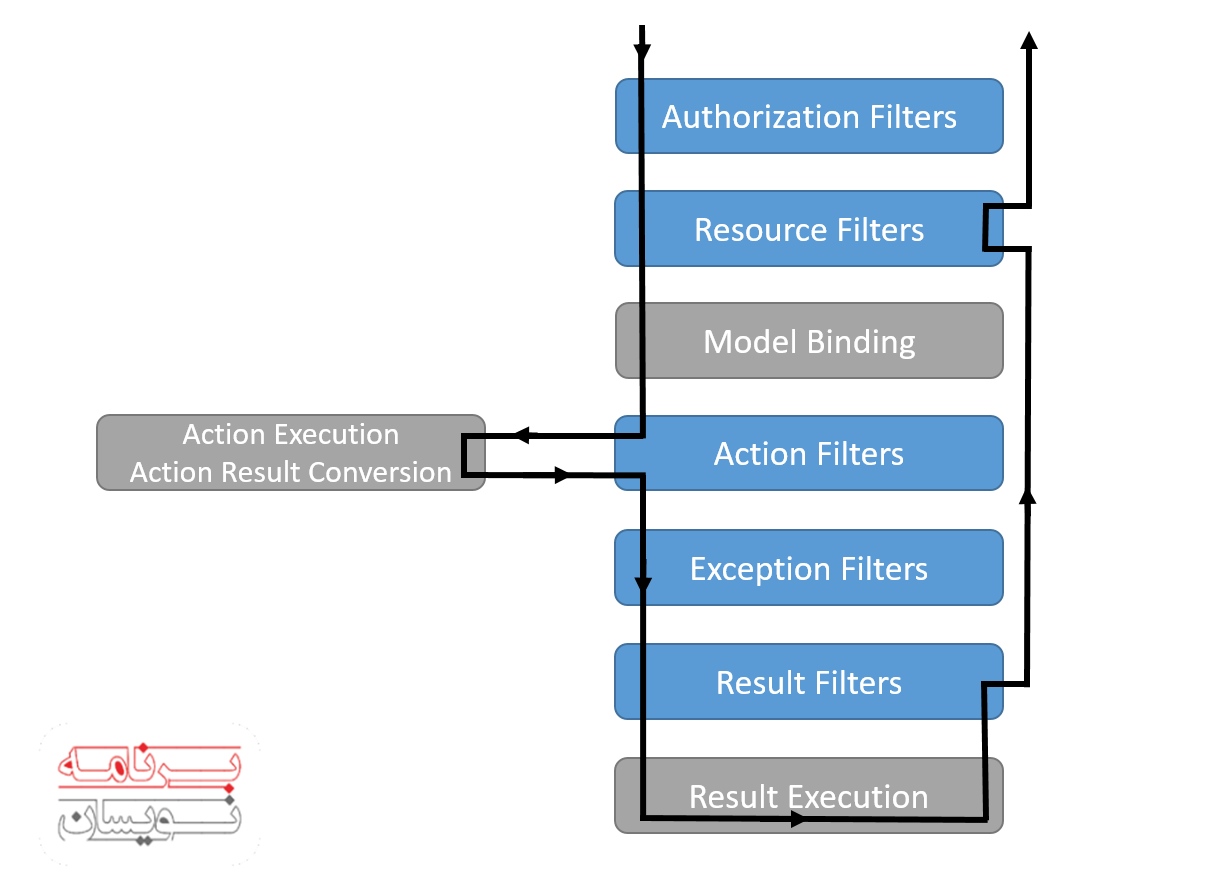 Authorization Filters

Resource Filters

Model Binding

Action Execution
Action Result Conversion

Action Filters

Exception Filters

Result Filters

Result Execution

برنامه
نویسان